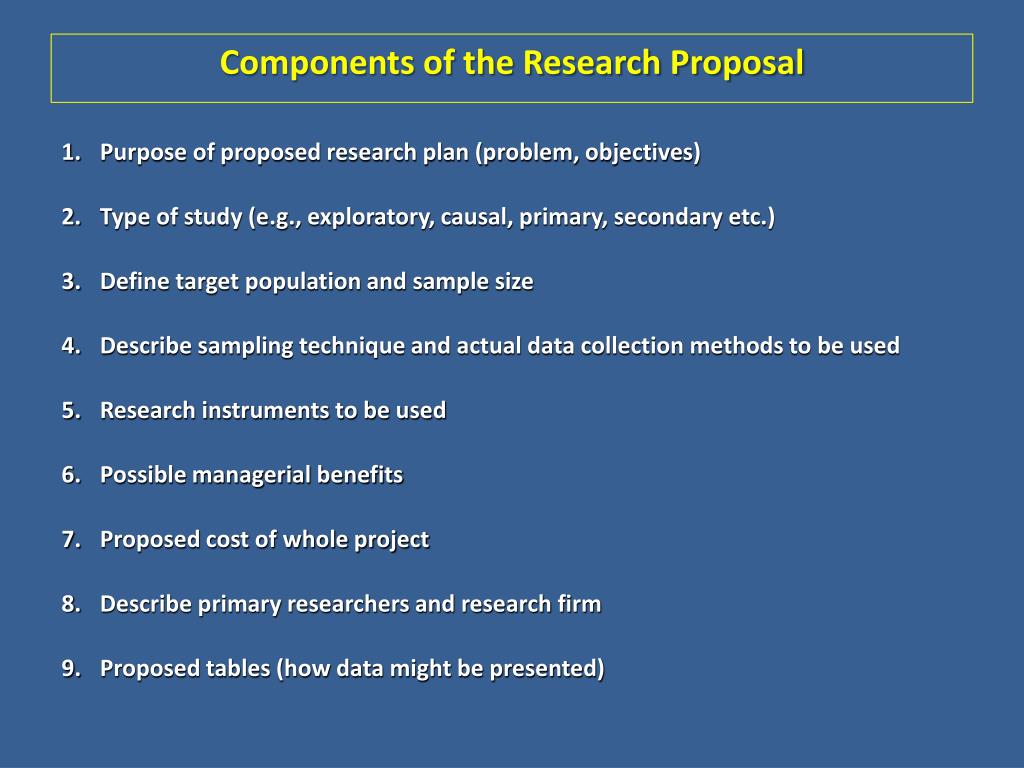 Components of the Research Proposal

1. Purpose of proposed research plan (problem, objectives)

2. Type of study (e.g., exploratory, causal, primary, secondary etc.)

3. Define target population and sample size

4. Describe sampling technique and actual data collection methods to be used

5. Research instruments to be used

6. Possible managerial benefits

7. Proposed cost of whole project

8. Describe primary researchers and research firm

9. Proposed tables (how data might be presented)